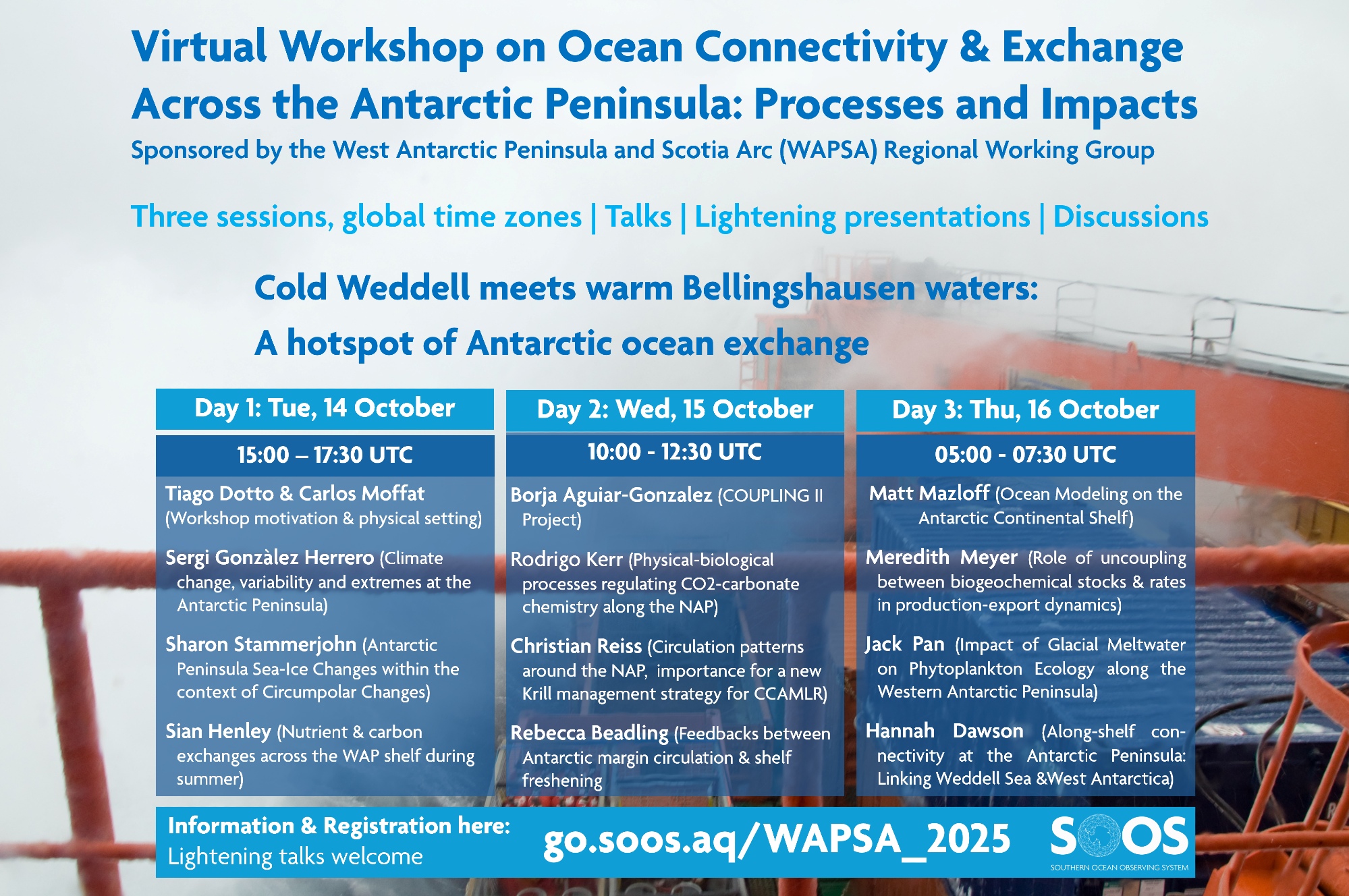 Virtual Workshop on Ocean Connectivity & Exchange Across the Antarctic Peninsula: Processes and Impacts
Sponsored by the West Antarctic Peninsula and Scotia Arc (WAPSA) Regional Working Group

Three sessions, global time zones | Talks | Lightening presentations | Discussions

Cold Weddell meets warm Bellingshausen waters:
A hotspot of Antarctic ocean exchange

Day 1: Tue, 14 October
15:00 – 17:30 UTC
Tiago Dotto & Carlos Moffat (Workshop motivation & physical setting)
Sergi Gonzàlez Herrero (Climate change, variability and extremes at the Antarctic Peninsula)
Sharon Stammerjohn (Antarctic Peninsula Sea-Ice Changes within the context of Circumpolar Changes)
Sian Henley (Nutrient & carbon exchanges across the WAP shelf during summer)

Day 2: Wed, 15 October
10:00 - 12:30 UTC
Borja Aguiar-Gonzalez (COUPLING II Project)
Rodrigo Kerr (Physical-biological processes regulating CO2-carbonate chemistry along the NAP)
Christian Reiss (Circulation patterns around the NAP, importance for a new Krill management strategy for CCAMLR)
Rebecca Beadling (Feedbacks between Antarctic margin circulation & shelf freshening

Day 3: Thu, 16 October
05:00 - 07:30 UTC
Matt Mazloff (Ocean Modeling on the Antarctic Continental Shelf)
Meredith Meyer (Role of uncoupling between biogeochemical stocks & rates in production-export dynamics)
Jack Pan (Impact of Glacial Meltwater on Phytoplankton Ecology along the Western Antarctic Peninsula)
Hannah Dawson (Along-shelf connectivity at the Antarctic Peninsula: Linking Weddell Sea &West Antarctica)

Information & Registration here:
Lightening talks welcome
go.soos.aq/WAPSA_2025
SOOS
SOUTHERN OCEAN OBSERVING SYSTEM